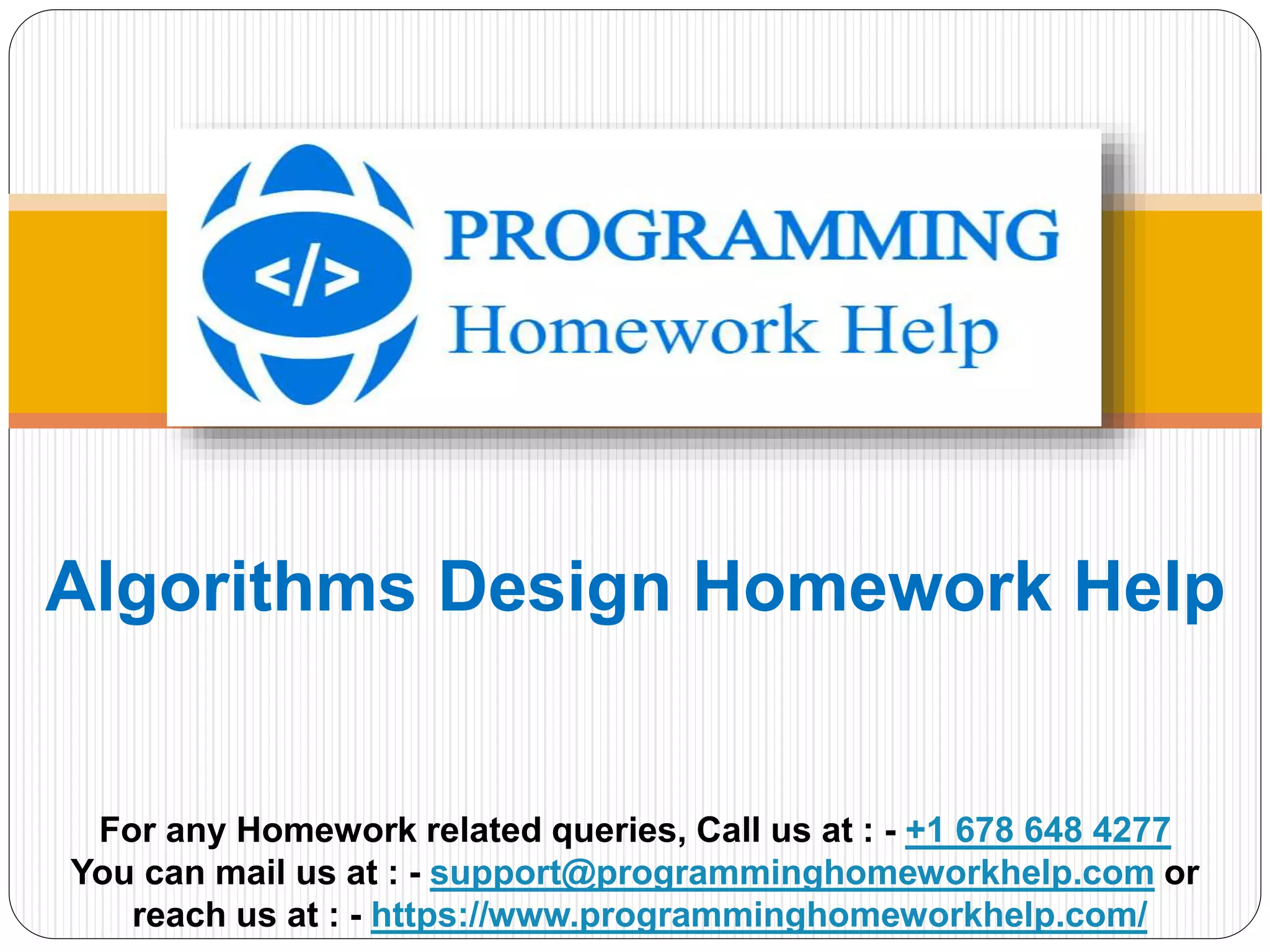 </>

PROGRAMMING
Homework Help

Algorithms Design Homework Help

For any Homework related queries, Call us at : - +1 678 648 4277
You can mail us at : - support@programminghomeworkhelp.com or reach us at : - https://www.programminghomeworkhelp.com/